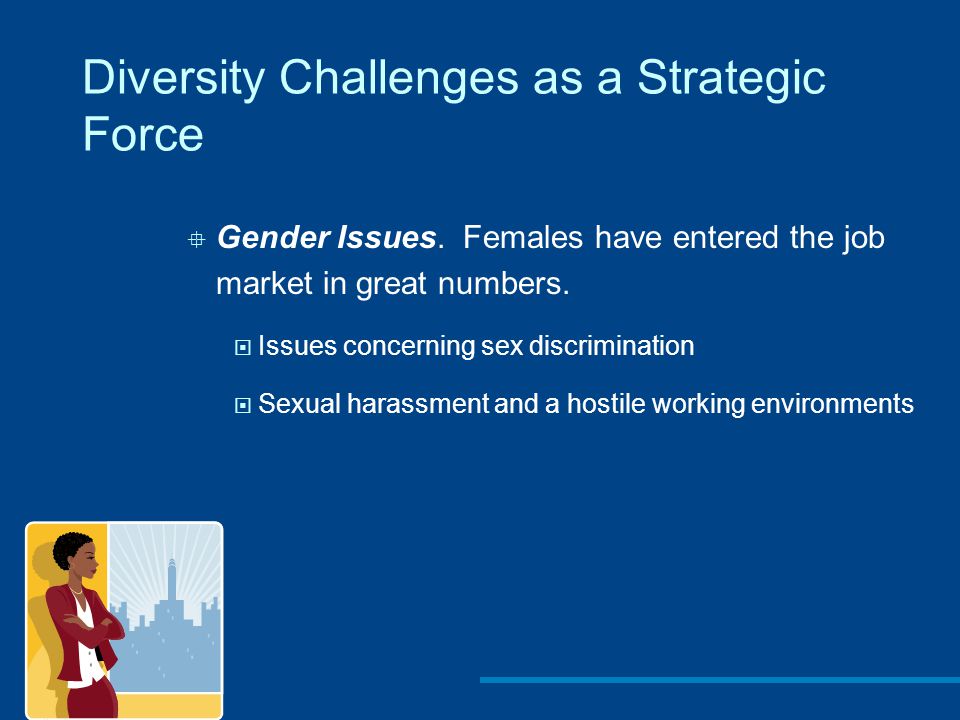 Diversity Challenges as a Strategic Force

Gender Issues. Females have entered the job market in great numbers.

Issues concerning sex discrimination

Sexual harassment and a hostile working environments